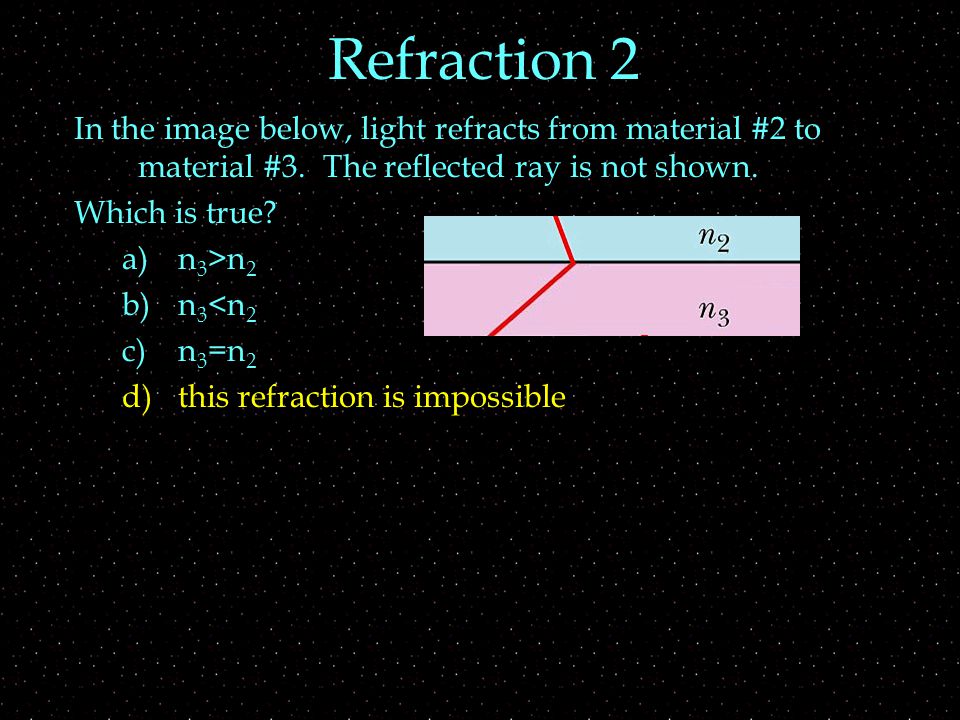 Refraction 2

In the image below, light refracts from material #2 to material #3. The reflected ray is not shown.

Which is true?

a) $n_3>n_2$
b) $n_3<n_2$
c) $n_3=n_2$
d) this refraction is impossible

$n_2$

$n_3$